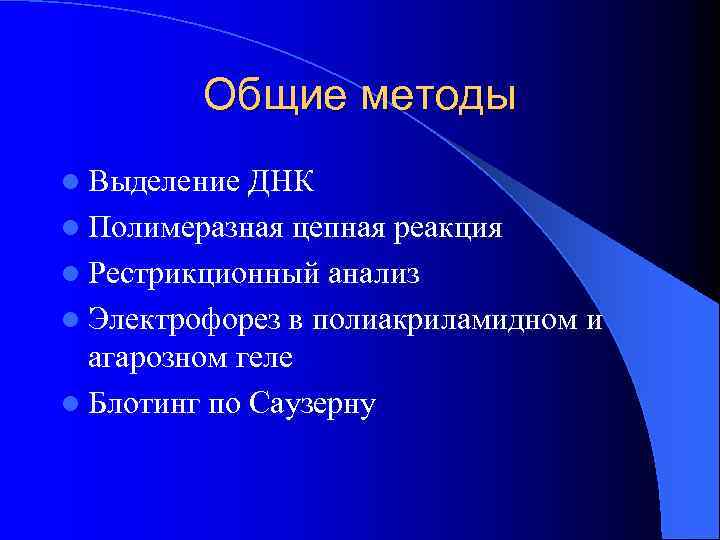 Общие методы

- Выделение ДНК
- Полимеразная цепная реакция
- Рестрикционный анализ
- Электрофорез в полиакриламидном и агарозном геле
- Блотинг по Саузерну